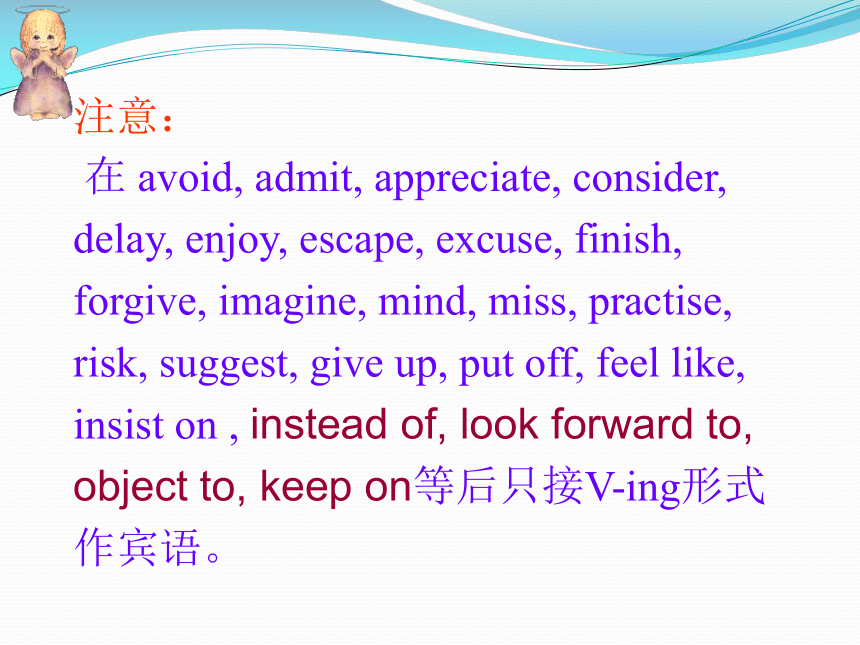 注意：

在 avoid, admit, appreciate, consider, delay, enjoy, escape, excuse, finish, forgive, imagine, mind, miss, practise, risk, suggest, give up, put off, feel like, insist on , instead of, look forward to, object to, keep on等后只接V-ing形式作宾语。